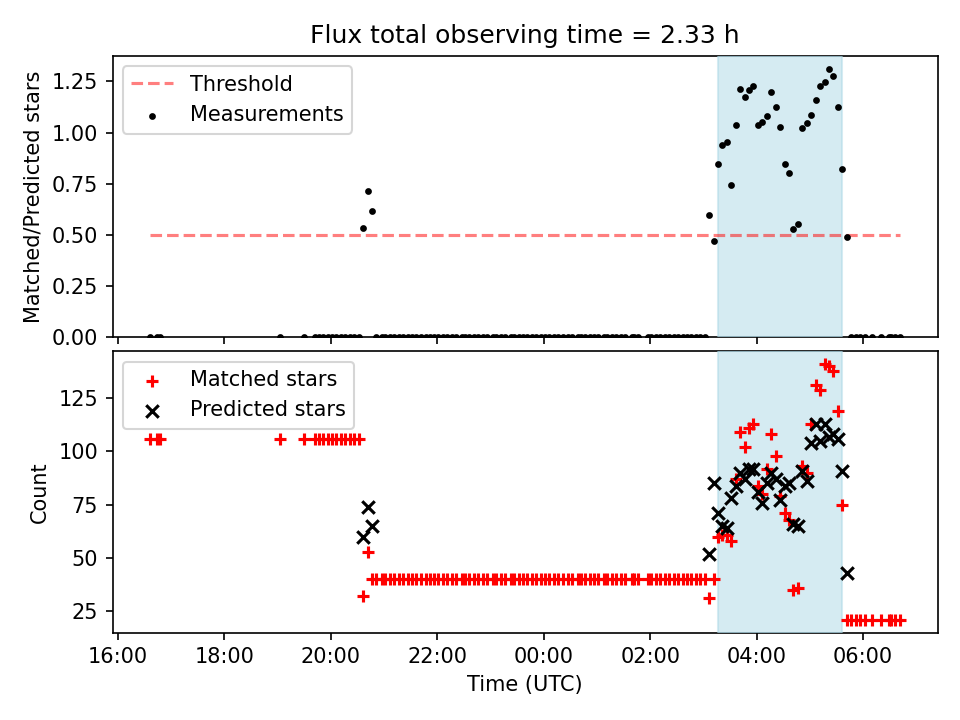 Flux total observing time = 2.33 h

Threshold
Measurements

Matched/Predicted stars

1.25
1.00
0.75
0.50
0.25
0.00

Matched stars
Predicted stars

Count

125
100
75
50
25

16:00
18:00
20:00
22:00
00:00
02:00
04:00
06:00

Time (UTC)